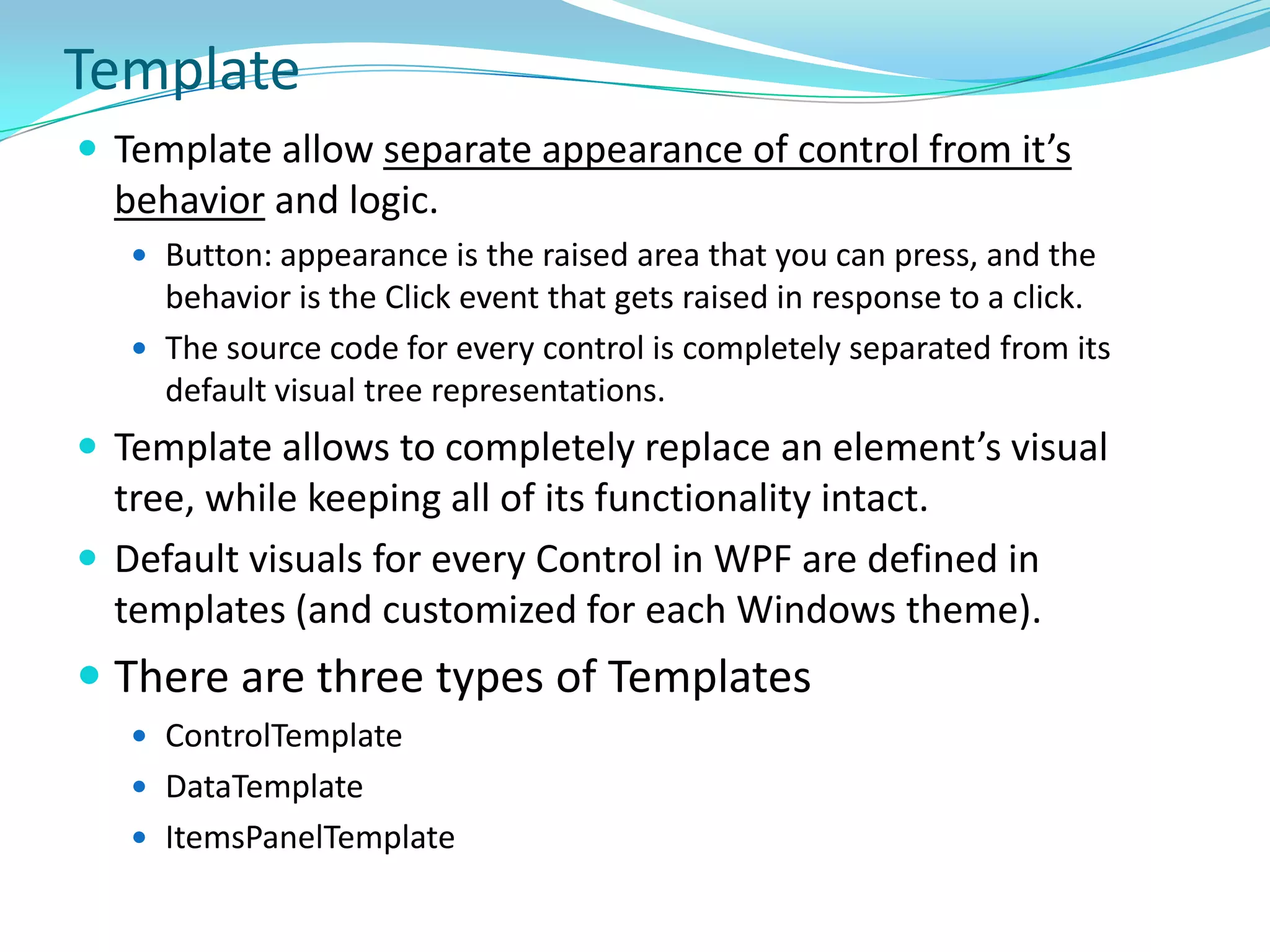 Template

- Template allow separate appearance of control from it's behavior and logic.
  - Button: appearance is the raised area that you can press, and the behavior is the Click event that gets raised in response to a click.
  - The source code for every control is completely separated from its default visual tree representations.
- Template allows to completely replace an element's visual tree, while keeping all of its functionality intact.
- Default visuals for every Control in WPF are defined in templates (and customized for each Windows theme).
- There are three types of Templates
  - ControlTemplate
  - DataTemplate
  - ItemsPanelTemplate